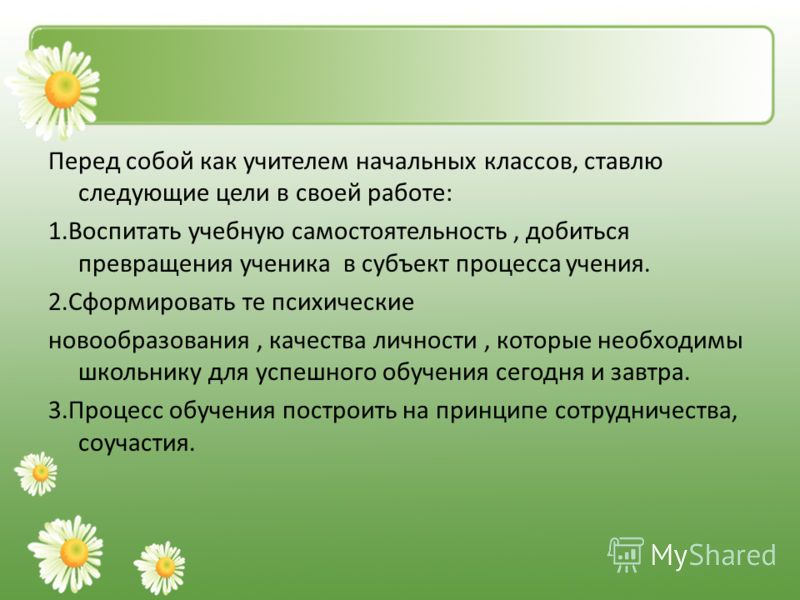 Перед собой как учителем начальных классов, ставлю следующие цели в своей работе:

1.Воспитать учебную самостоятельность , добиться превращения ученика в субъект процесса учения.

2.Сформировать те психические

новообразования , качества личности , которые необходимы школьнику для успешного обучения сегодня и завтра.

3.Процесс обучения построить на принципе сотрудничества, соучастия.

MyShared